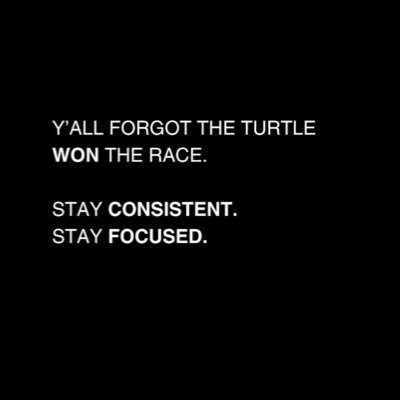 Y'ALL FORGOT THE TURTLE WON THE RACE.

STAY CONSISTENT.
STAY FOCUSED.